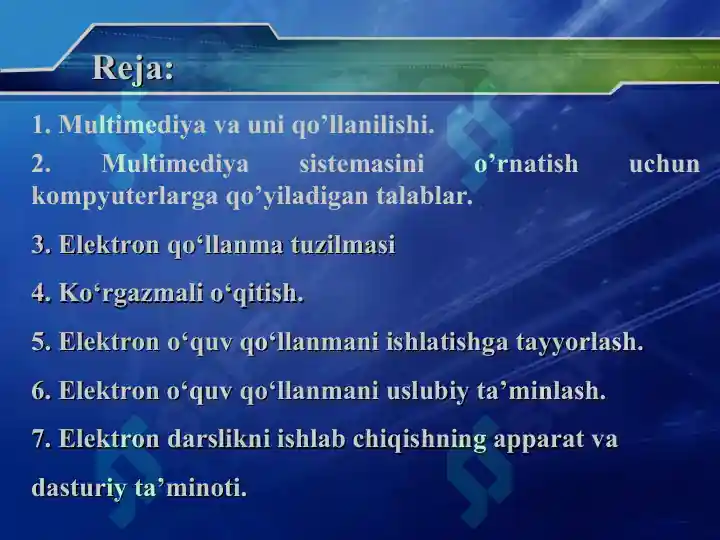 Reja:

1. Multimediya va uni qo’llanilishi.

2. Multimediya sistemasini o’rnatish uchun kompyuterlarga qo’yiladigan talablar.

3. Elektron qo‘llanma tuzilmasi

4. Ko‘rgazmali o‘qitish.

5. Elektron o‘quv qo‘llanmani ishlatishga tayyorlash.

6. Elektron o‘quv qo‘llanmani uslubiy ta’minlash.

7. Elektron darslikni ishlab chiqishning apparat va dasturiy ta’minoti.